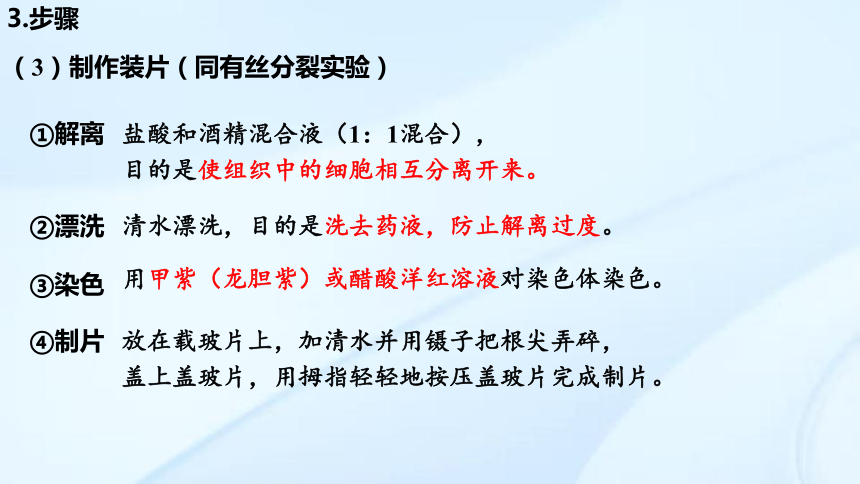 3.步骤

（3）制作装片（同有丝分裂实验）

①解离 盐酸和酒精混合液（1：1混合），目的是使组织中的细胞相互分离开来。

②漂洗 清水漂洗，目的是洗去药液，防止解离过度。

③染色 用甲紫（龙胆紫）或醋酸洋红溶液对染色体染色。

④制片 放在载玻片上，加清水并用镊子把根尖弄碎，盖上盖玻片，用拇指轻轻地按压盖玻片完成制片。